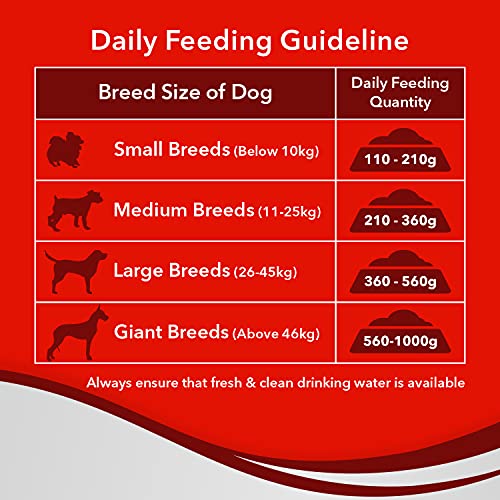 Daily Feeding Guideline

| Breed Size of Dog | Daily Feeding Quantity |
|---|---|
| Small Breeds (Below 10kg) | 110 - 210g |
| Medium Breeds (11-25kg) | 210 - 360g |
| Large Breeds (26-45kg) | 360 - 560g |
| Giant Breeds (Above 46kg) | 560-1000g |

Always ensure that fresh & clean drinking water is available